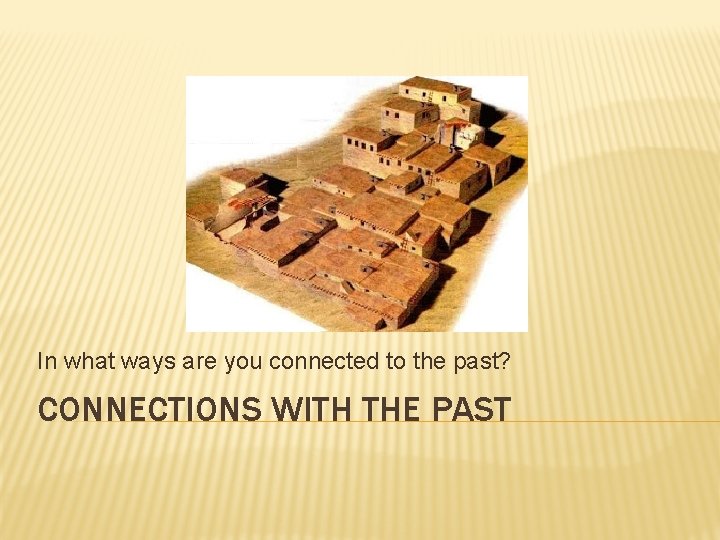 In what ways are you connected to the past?

CONNECTIONS WITH THE PAST